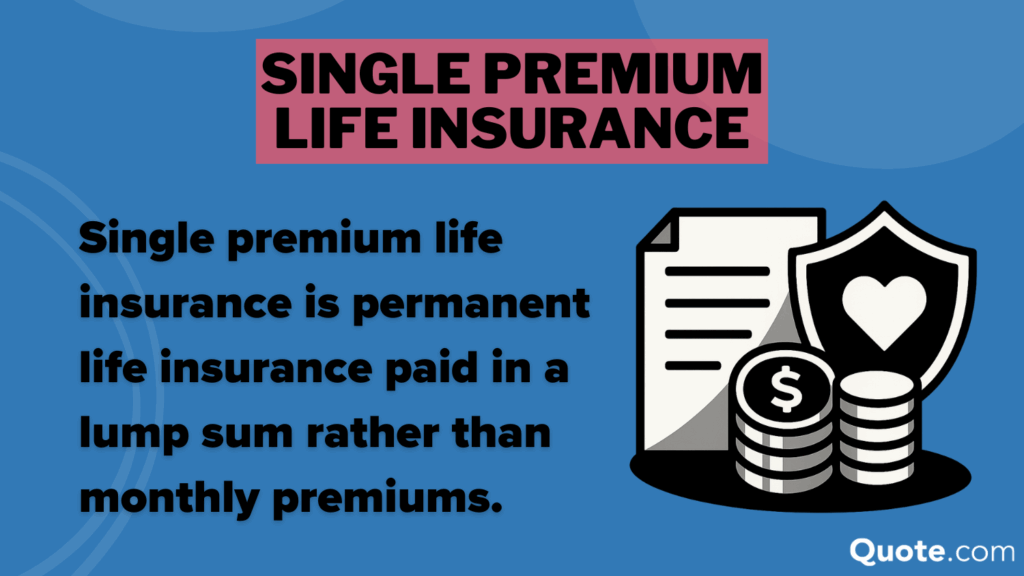 SINGLE PREMIUM LIFE INSURANCE

Single premium life insurance is permanent life insurance paid in a lump sum rather than monthly premiums.

$

Quote.com